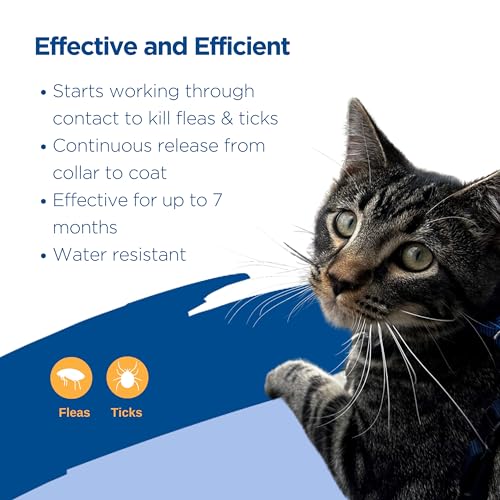 Effective and Efficient

• Starts working through contact to kill fleas & ticks
• Continuous release from collar to coat
• Effective for up to 7 months
• Water resistant

Fleas Ticks